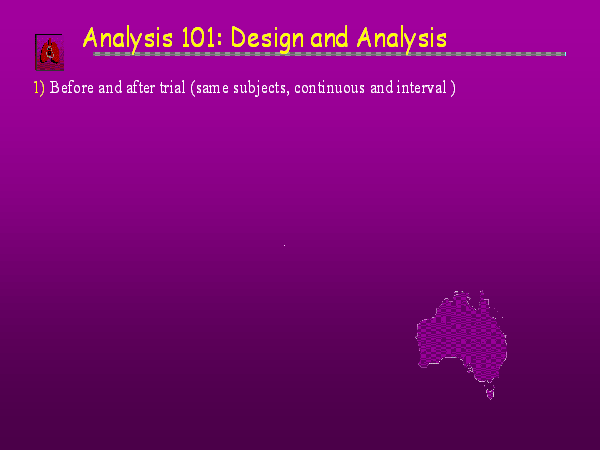 Analysis 101: Design and Analysis

1) Before and after trial (same subjects, continuous and interval )